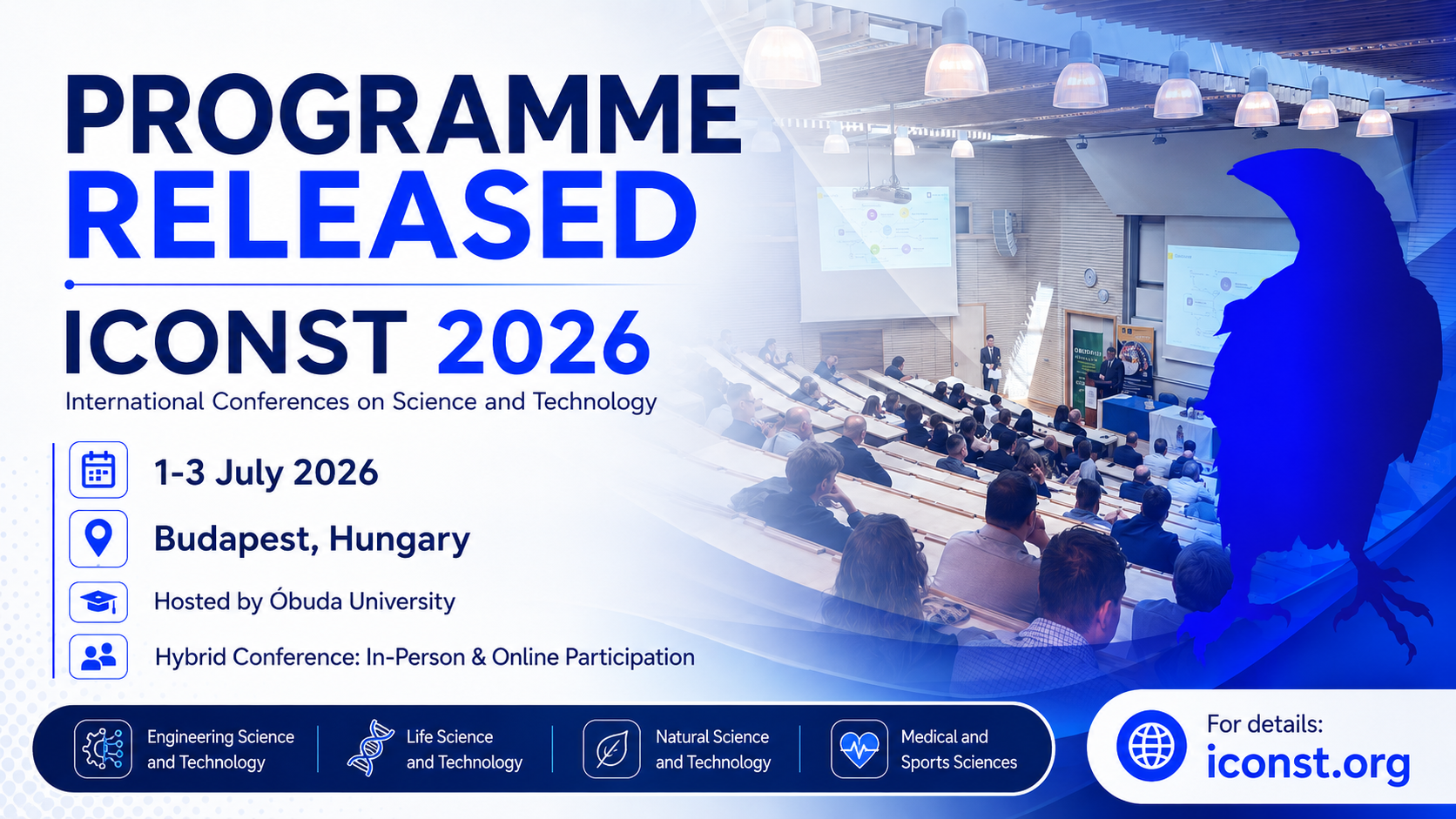 PROGRAMME RELEASED

ICONST 2026

International Conferences on Science and Technology

1-3 July 2026

Budapest, Hungary

Hosted by Óbuda University

Hybrid Conference: In-Person & Online Participation

Engineering Science and Technology

Life Science and Technology

Natural Science and Technology

Medical and Sports Sciences

For details:
iconst.org